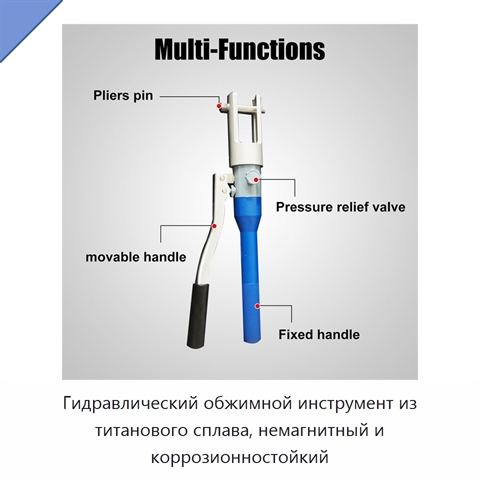 Multi-Functions

Pliers pin

Pressure relief valve

movable handle

Fixed handle

Гидравлический обжимной инструмент из титанового сплава, немагнитный и коррозионностойкий